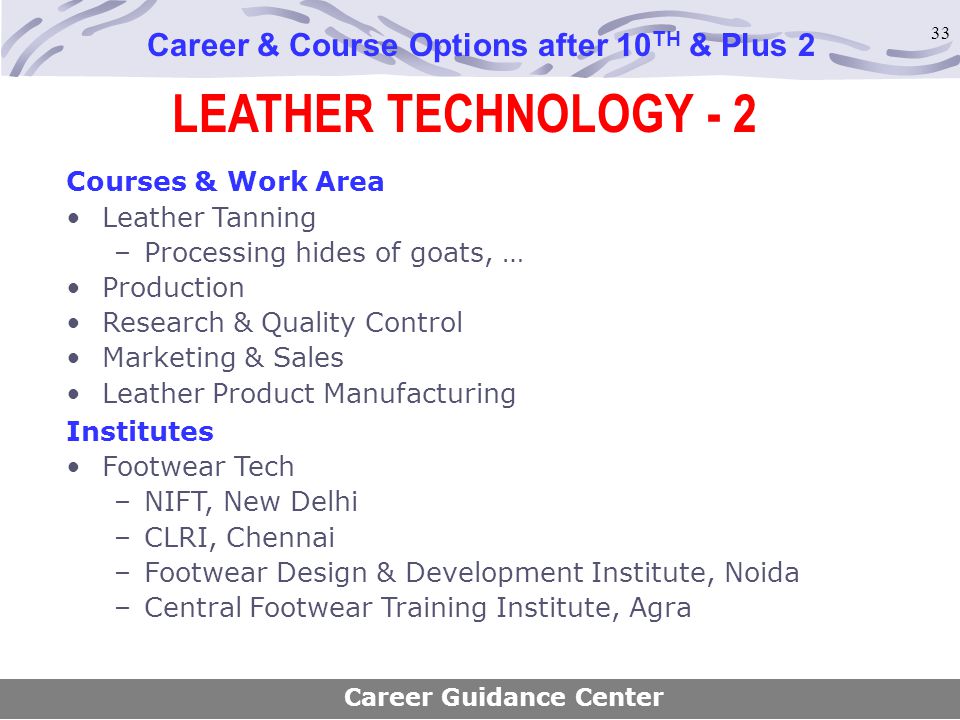 Career & Course Options after 10$^{TH}$ & Plus 2

33

LEATHER TECHNOLOGY - 2

Courses & Work Area
• Leather Tanning
– Processing hides of goats, …
• Production
• Research & Quality Control
• Marketing & Sales
• Leather Product Manufacturing

Institutes
• Footwear Tech
– NIFT, New Delhi
– CLRI, Chennai
– Footwear Design & Development Institute, Noida
– Central Footwear Training Institute, Agra

Career Guidance Center